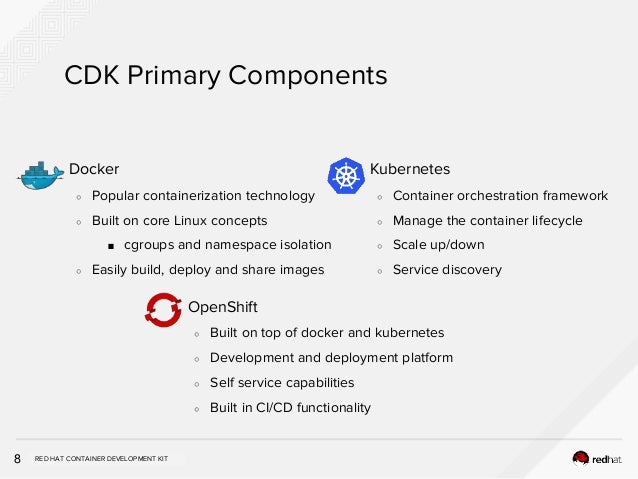 CDK Primary Components

Docker

○ Popular containerization technology

○ Built on core Linux concepts

■ cgroups and namespace isolation

○ Easily build, deploy and share images

Kubernetes

○ Container orchestration framework

○ Manage the container lifecycle

○ Scale up/down

○ Service discovery

OpenShift

○ Built on top of docker and kubernetes

○ Development and deployment platform

○ Self service capabilities

○ Built in CI/CD functionality

8 RED HAT CONTAINER DEVELOPMENT KIT

redhat.